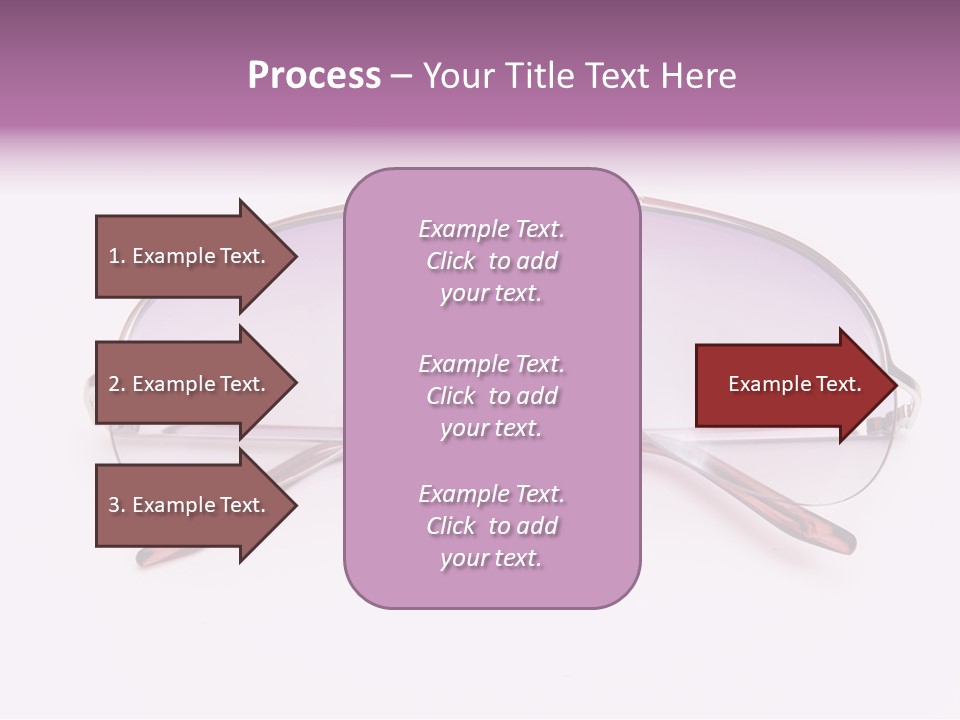 Process – Your Title Text Here

1. Example Text.

2. Example Text.

3. Example Text.

Example Text. Click to add your text.

Example Text. Click to add your text.

Example Text. Click to add your text.

Example Text.